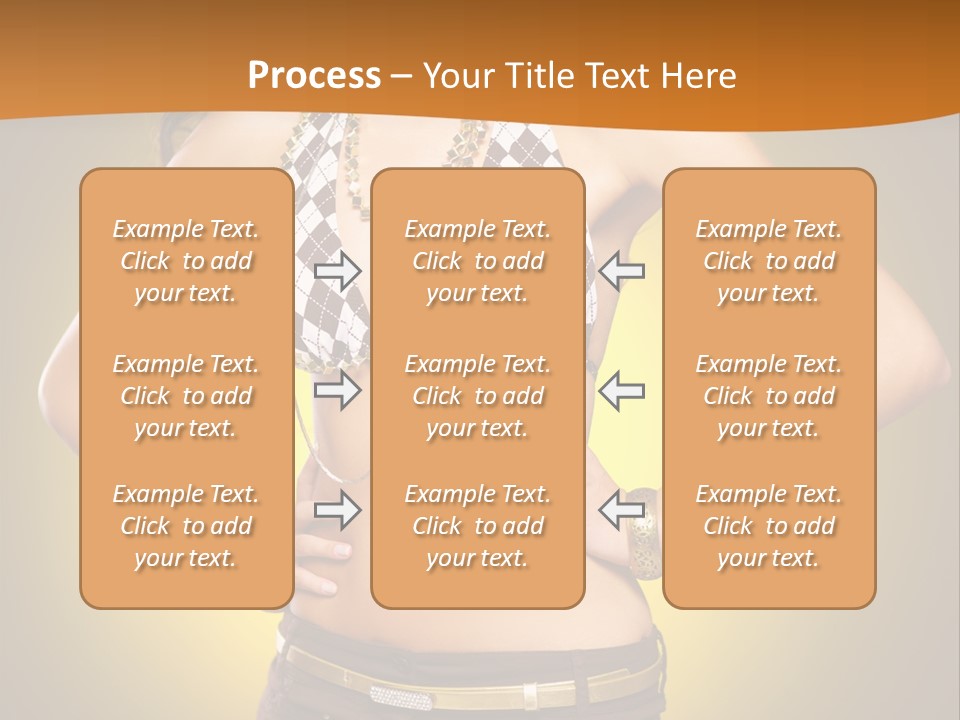 Process – Your Title Text Here

Example Text. Click to add your text.

Example Text. Click to add your text.

Example Text. Click to add your text.

Example Text. Click to add your text.

Example Text. Click to add your text.

Example Text. Click to add your text.

Example Text. Click to add your text.

Example Text. Click to add your text.

Example Text. Click to add your text.